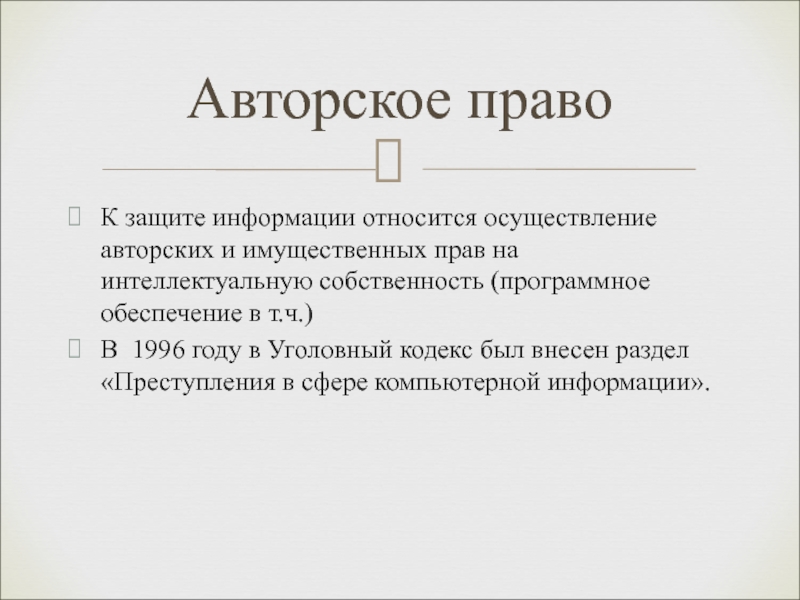 Авторское право

К защите информации относится осуществление авторских и имущественных прав на интеллектуальную собственность (программное обеспечение в т.ч.)

В 1996 году в Уголовный кодекс был внесен раздел «Преступления в сфере компьютерной информации».